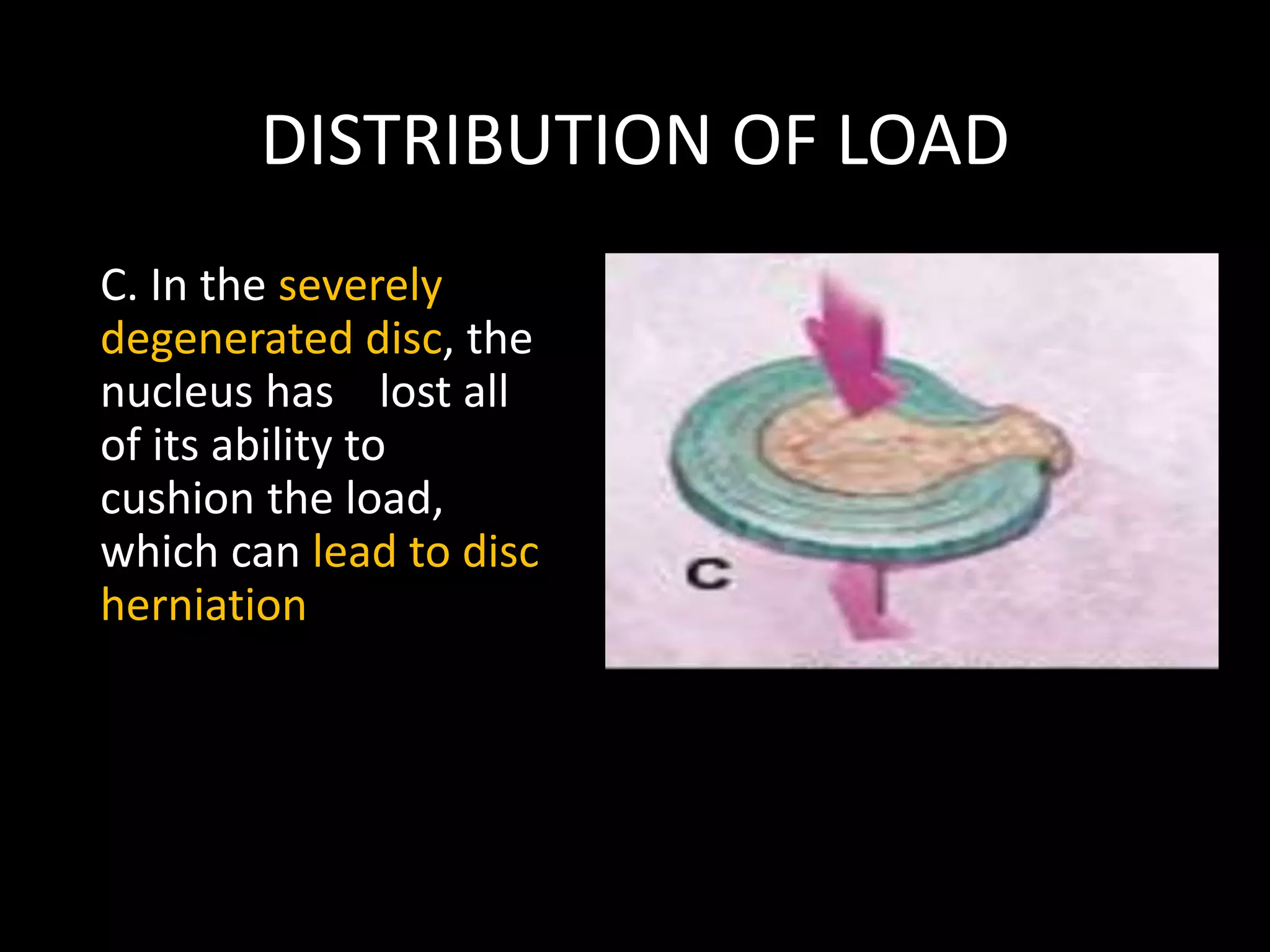 DISTRIBUTION OF LOAD

C. In the severely degenerated disc, the nucleus has lost all of its ability to cushion the load, which can lead to disc herniation

C